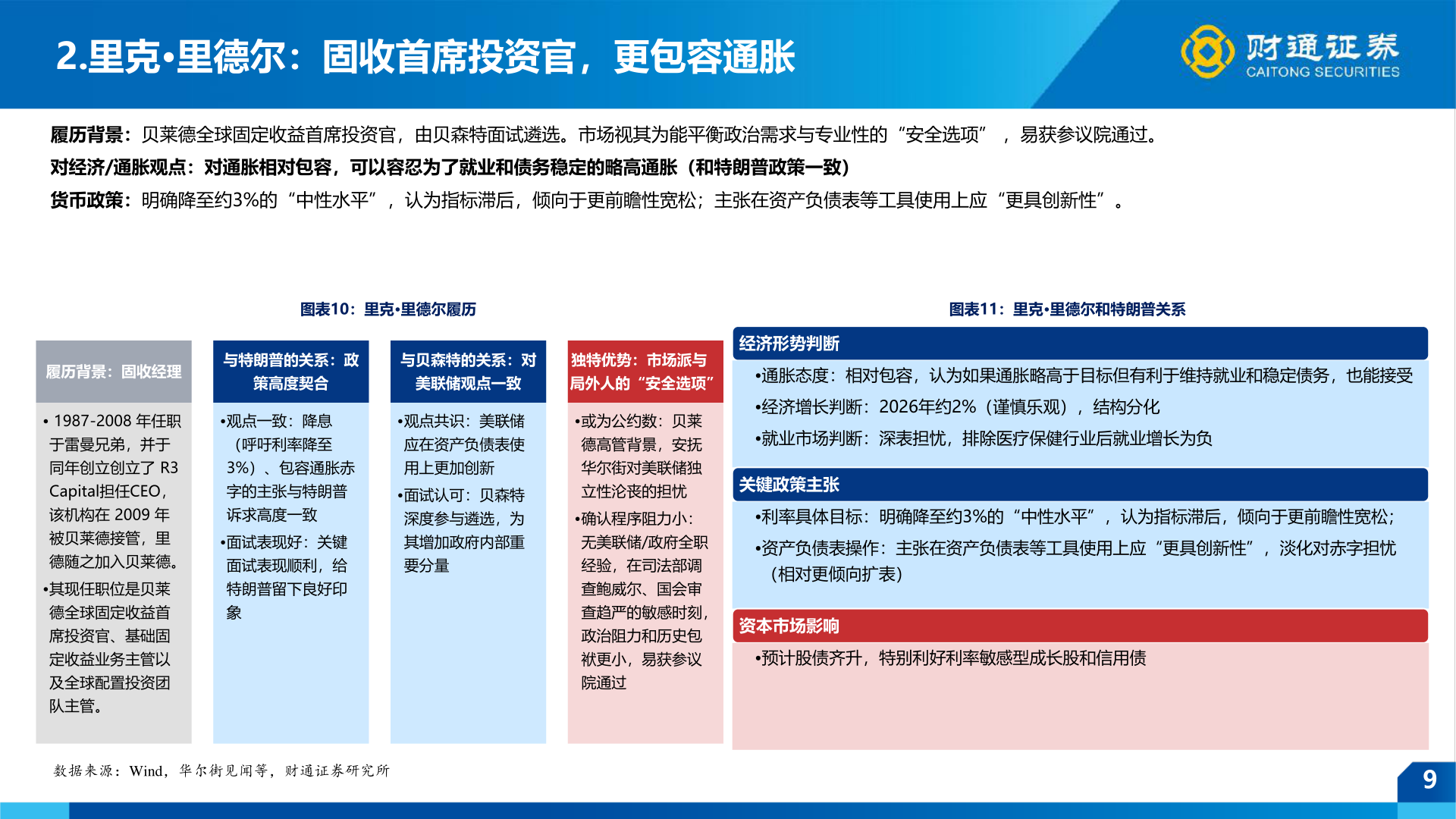 2.里克•里德尔：固收首席投资官，更包容通胀

财通证券
CAITONG SECURITIES

履历背景：贝莱德全球固定收益首席投资官，由贝森特面试遴选。市场视其为能平衡政治需求与专业性的“安全选项”，易获参议院通过。

对经济/通胀观点：对通胀相对包容，可以容忍为了就业和债务稳定的略高通胀（和特朗普政策一致）

货币政策：明确降至约3%的“中性水平”，认为指标滞后，倾向于更前瞻性宽松；主张在资产负债表等工具使用上应“更具创新性”。

图表10：里克•里德尔履历

履历背景：固收经理

• 1987-2008 年任职于雷曼兄弟，并于同年创立创立了 R3 Capital担任CEO，该机构在 2009 年被贝莱德接管，里德随之加入贝莱德。
•其现任职位是贝莱德全球固定收益首席投资官、基础固定收益业务主管以及全球配置投资团队主管。

与特朗普的关系：政策高度契合

•观点一致：降息（呼吁利率降至3%）、包容通胀赤字的主张与特朗普诉求高度一致
•面试表现好：关键面试表现顺利，给特朗普留下良好印象

与贝森特的关系：对美联储观点一致

•观点共识：美联储应在资产负债表使用上更加创新
•面试认可：贝森特深度参与遴选，为其增加政府内部重要分量

独特优势：市场派与局外人的“安全选项”

•或为公约数：贝莱德高管背景，安抚华尔街对美联储独立性沦丧的担忧
•确认程序阻力小：无美联储/政府全职经验，在司法部调查鲍威尔、国会审查趋严的敏感时刻，政治阻力和历史包袱更小，易获参议院通过

图表11：里克•里德尔和特朗普关系

经济形势判断
•通胀态度：相对包容，认为如果通胀略高于目标但有利于维持就业和稳定债务，也能接受
•经济增长判断：2026年约2%（谨慎乐观），结构分化
•就业市场判断：深表担忧，排除医疗保健行业后就业增长为负

关键政策主张
•利率具体目标：明确降至约3%的“中性水平”，认为指标滞后，倾向于更前瞻性宽松；
•资产负债表操作：主张在资产负债表等工具使用上应“更具创新性”，淡化对赤字担忧（相对更倾向扩表）

资本市场影响
•预计股债齐升，特别利好利率敏感型成长股和信用债

数据来源：Wind，华尔街见闻等，财通证券研究所

9